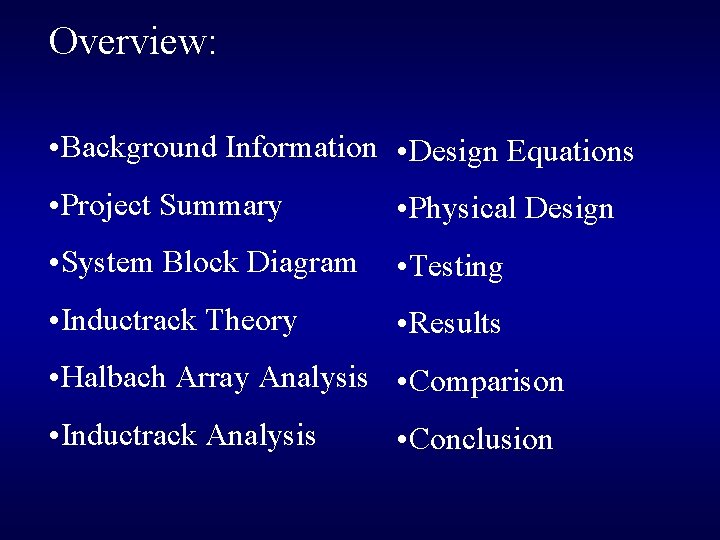 Overview:

•Background Information

•Project Summary

•System Block Diagram

•Inductrack Theory

•Halbach Array Analysis

•Inductrack Analysis

•Design Equations

•Physical Design

•Testing

•Results

•Comparison

•Conclusion